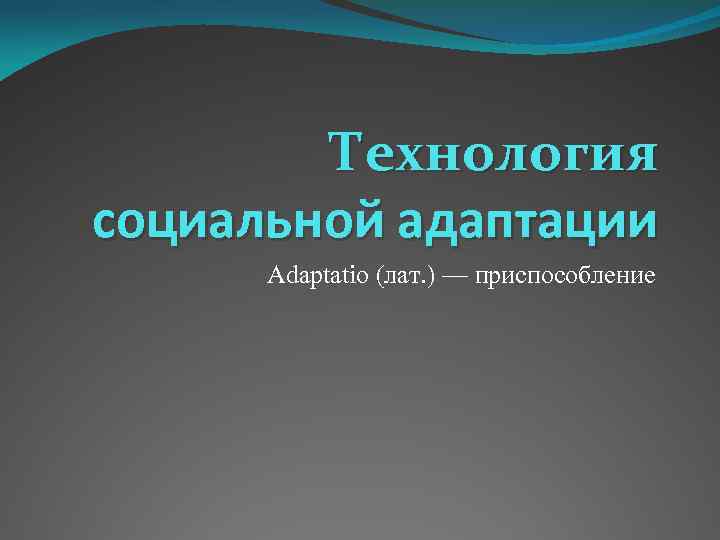 Технология социальной адаптации

Adaptatio (лат.) — приспособление